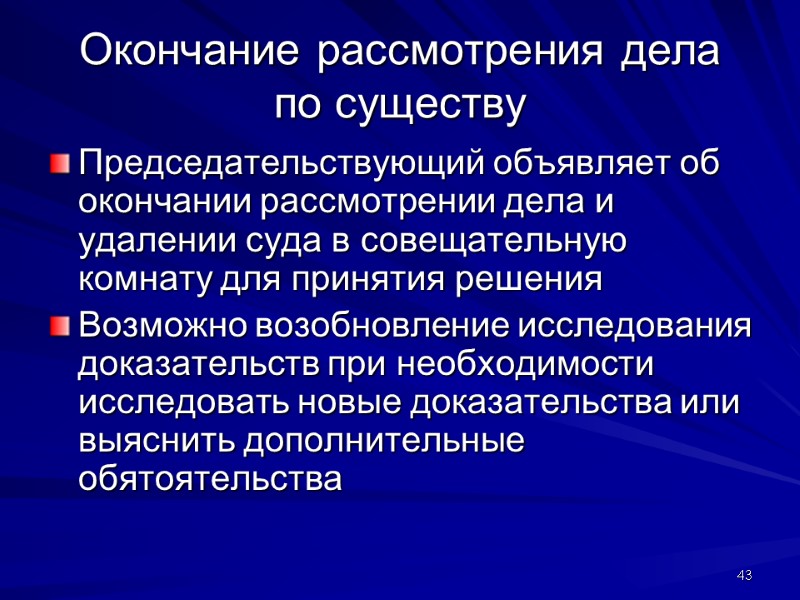 Окончание рассмотрения дела по существу

Председательствующий объявляет об окончании рассмотрении дела и удалении суда в совещательную комнату для принятия решения

Возможно возобновление исследования доказательств при необходимости исследовать новые доказательства или выяснить дополнительные обятоятельства

43